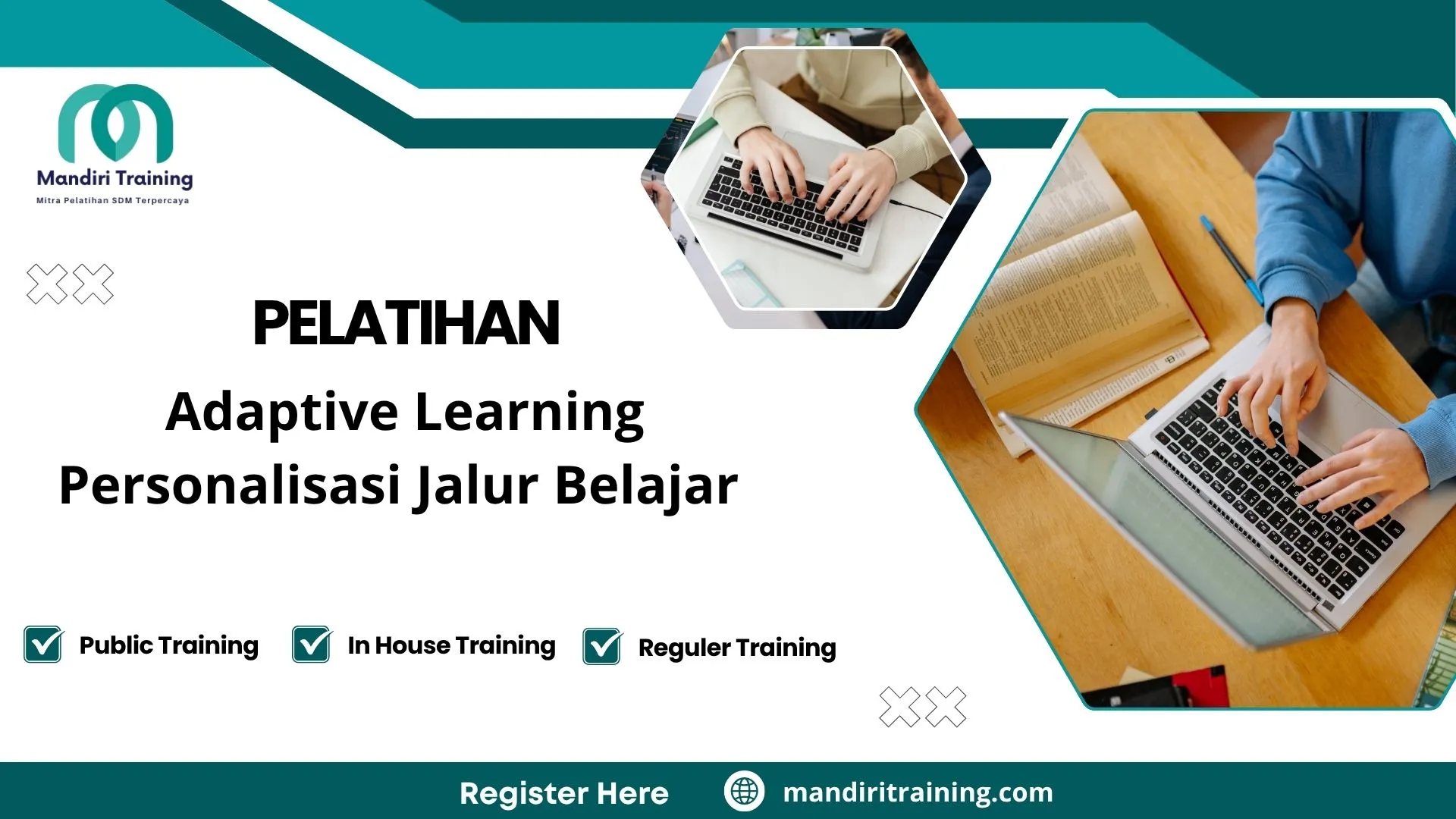 Mandiri Training
Mitra Pelatihan SDM Terpercaya

PELATIHAN
Adaptive Learning
Personalisasi Jalur Belajar

Public Training
In House Training
Reguler Training

Register Here
mandiritraining.com